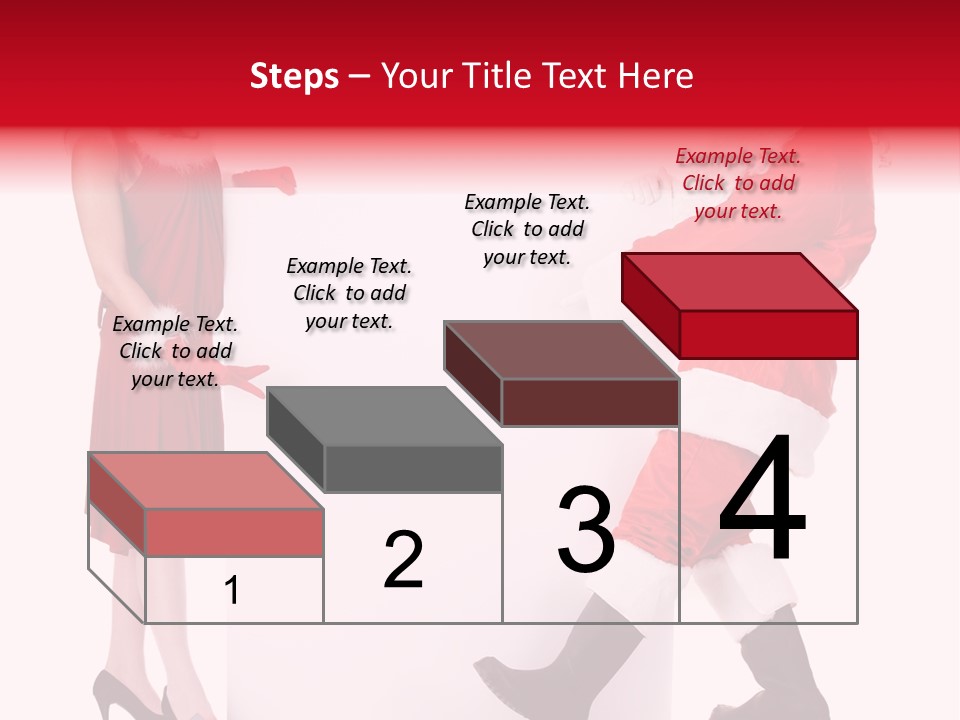 Steps – Your Title Text Here

Example Text. Click to add your text.

Example Text. Click to add your text.

Example Text. Click to add your text.

Example Text. Click to add your text.

1

2

3

4